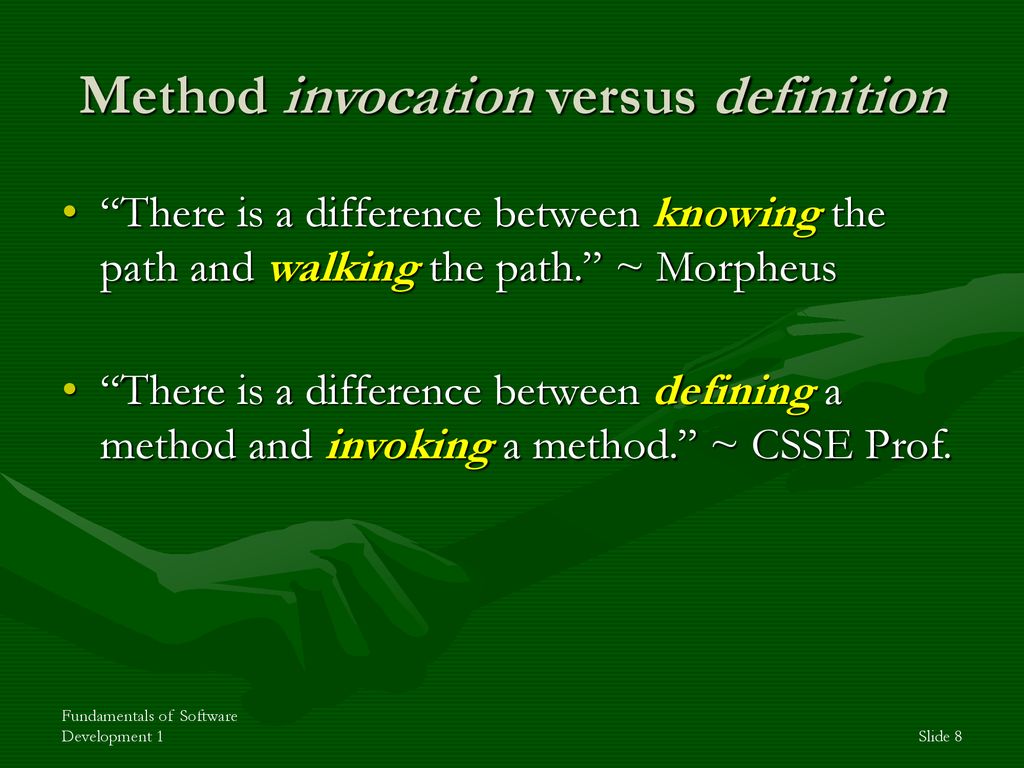 Method invocation versus definition

• “There is a difference between knowing the path and walking the path.” ~ Morpheus

• “There is a difference between defining a method and invoking a method.” ~ CSSE Prof.

Fundamentals of Software Development 1

Slide 8